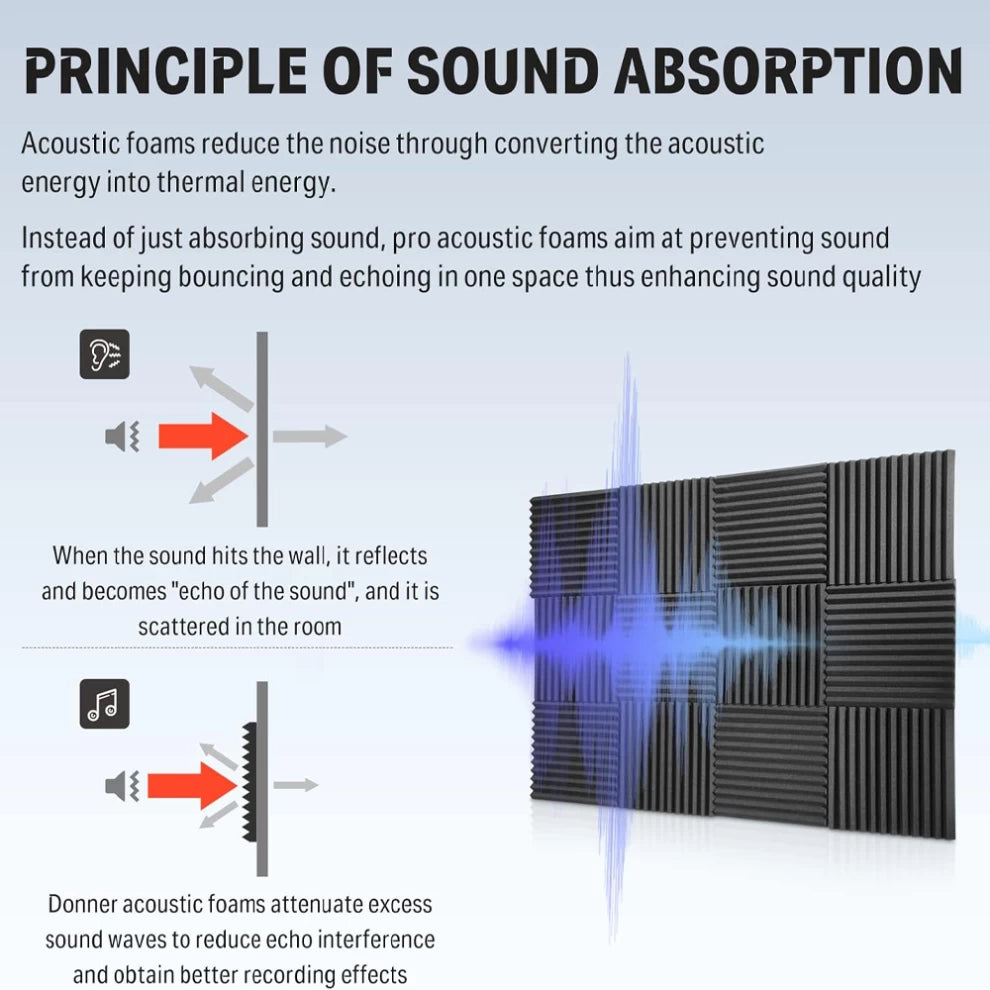 PRINCIPLE OF SOUND ABSORPTION

Acoustic foams reduce the noise through converting the acoustic energy into thermal energy.

Instead of just absorbing sound, pro acoustic foams aim at preventing sound from keeping bouncing and echoing in one space thus enhancing sound quality

When the sound hits the wall, it reflects and becomes "echo of the sound", and it is scattered in the room

Donner acoustic foams attenuate excess sound waves to reduce echo interference and obtain better recording effects